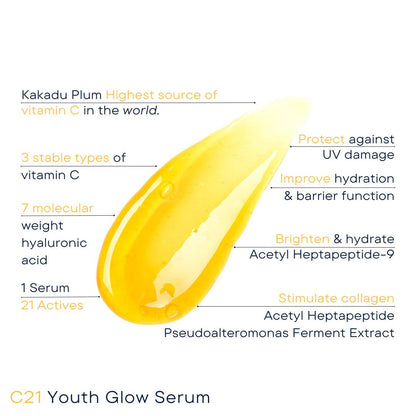 Kakadu Plum Highest source of vitamin C in the world.

3 stable types of vitamin C

7 molecular weight hyaluronic acid

1 Serum 21 Actives

Protect against UV damage

Improve hydration & barrier function

Brighten & hydrate Acetyl Heptapeptide-9

Stimulate collagen Acetyl Heptapeptide Pseudoalteromonas Ferment Extract

C21 Youth Glow Serum